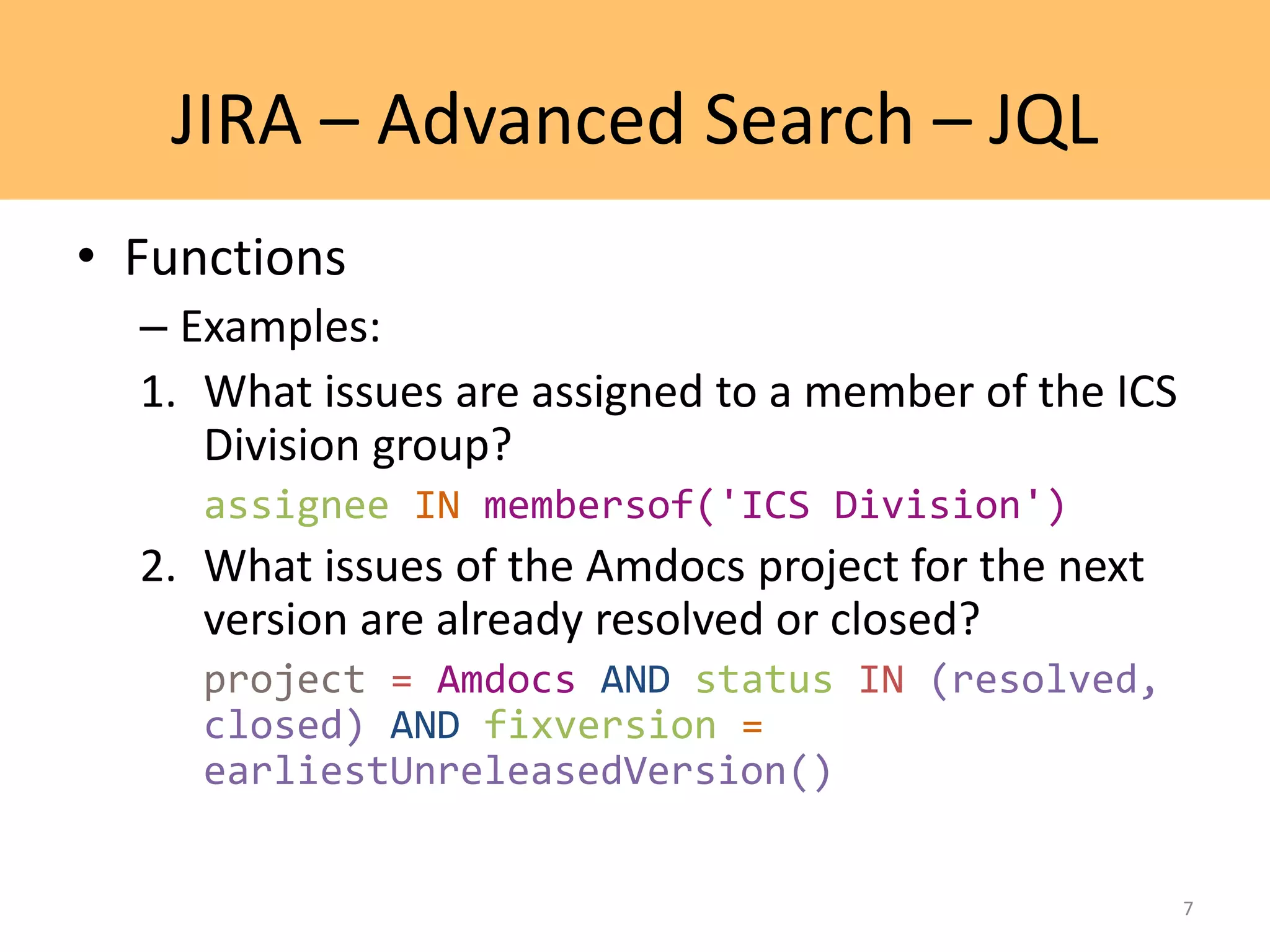 JIRA – Advanced Search – JQL

• Functions

– Examples:

1. What issues are assigned to a member of the ICS Division group?

assignee IN membersof('ICS Division')

2. What issues of the Amdocs project for the next version are already resolved or closed?

project = Amdocs AND status IN (resolved, closed) AND fixversion = earliestUnreleasedVersion()

7